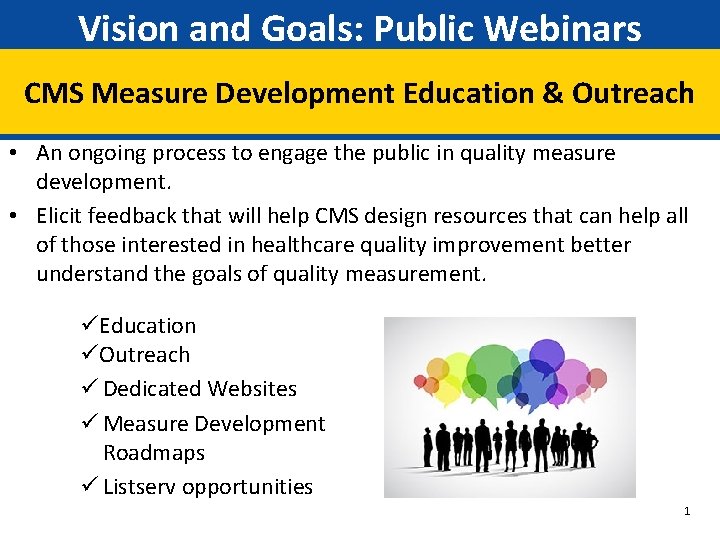 Vision and Goals: Public Webinars

CMS Measure Development Education & Outreach

• An ongoing process to engage the public in quality measure development.
• Elicit feedback that will help CMS design resources that can help all of those interested in healthcare quality improvement better understand the goals of quality measurement.

✓Education
✓Outreach
✓ Dedicated Websites
✓ Measure Development Roadmaps
✓ Listserv opportunities

1